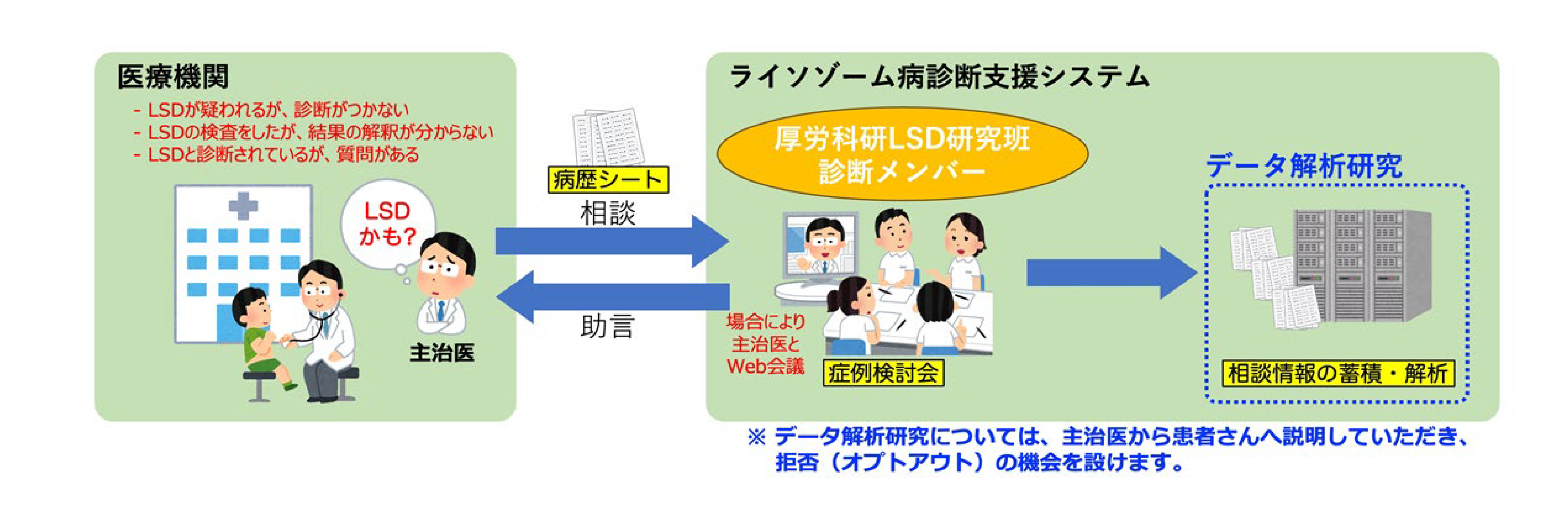 医療機関

- LSDが疑われるが、診断がつかない
- LSDの検査をしたが、結果の解釈が分からない
- LSDと診断されているが、質問がある

LSDかも?

主治医

病歴シート

相談

助言

ライソゾーム病診断支援システム

厚労科研LSD研究班
診断メンバー

場合により主治医とWeb会議

症例検討会

データ解析研究

相談情報の蓄積・解析

※ データ解析研究については、主治医から患者さんへ説明していただき、拒否（オプトアウト）の機会を設けます。